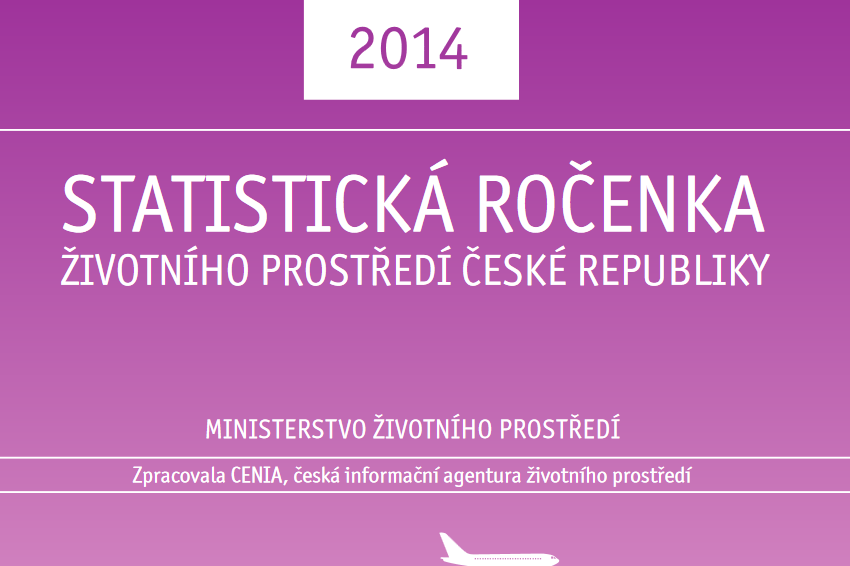 2014

STATISTICKÁ ROČENKA
ŽIVOTNÍHO PROSTŘEDÍ ČESKÉ REPUBLIKY

MINISTERSTVO ŽIVOTNÍHO PROSTŘEDÍ

Zpracovala CENIA, česká informační agentura životního prostředí